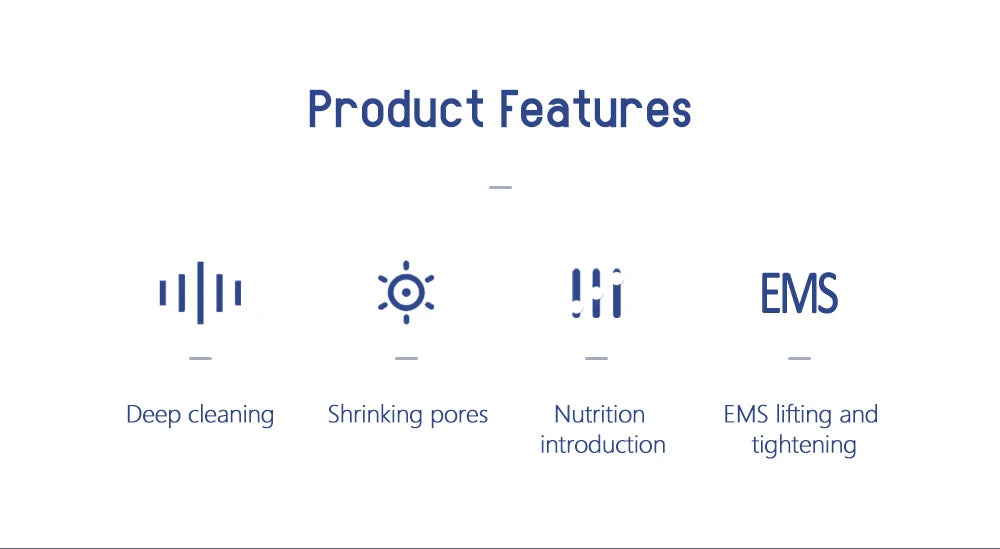 Product Features

EMS

Deep cleaning

Shrinking pores

Nutrition introduction

EMS lifting and tightening